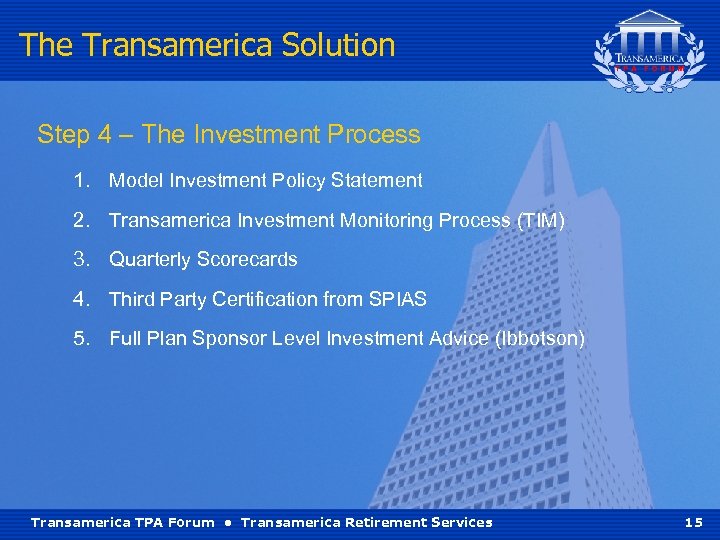 The Transamerica Solution

TRANSAMERICA
TPA FORUM

Step 4 – The Investment Process

1. Model Investment Policy Statement
2. Transamerica Investment Monitoring Process (TIM)
3. Quarterly Scorecards
4. Third Party Certification from SPIAS
5. Full Plan Sponsor Level Investment Advice (Ibbotson)

Transamerica TPA Forum • Transamerica Retirement Services 15